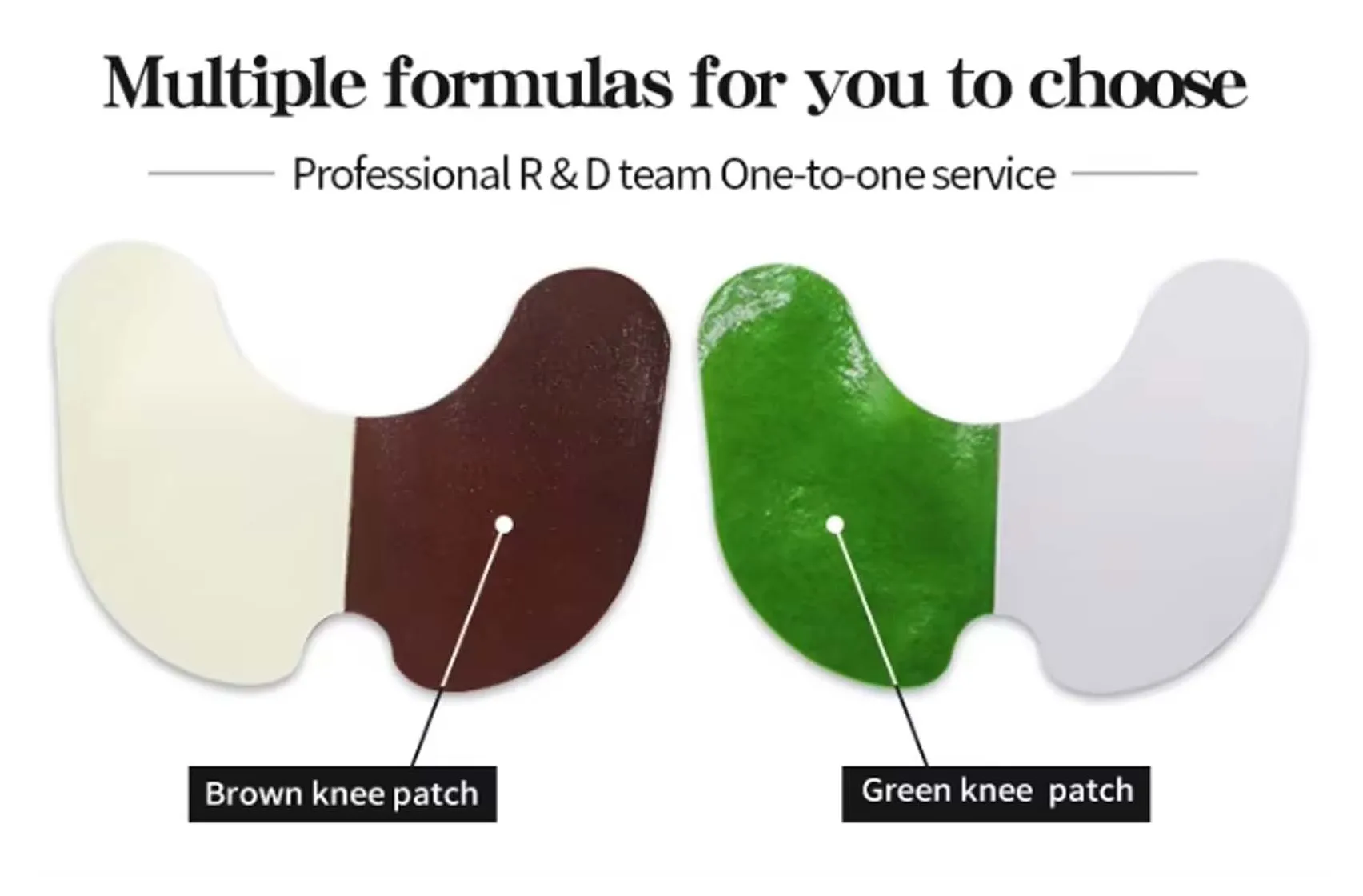 Multiple formulas for you to choose

Professional R & D team One-to-one service

Brown knee patch

Green knee patch